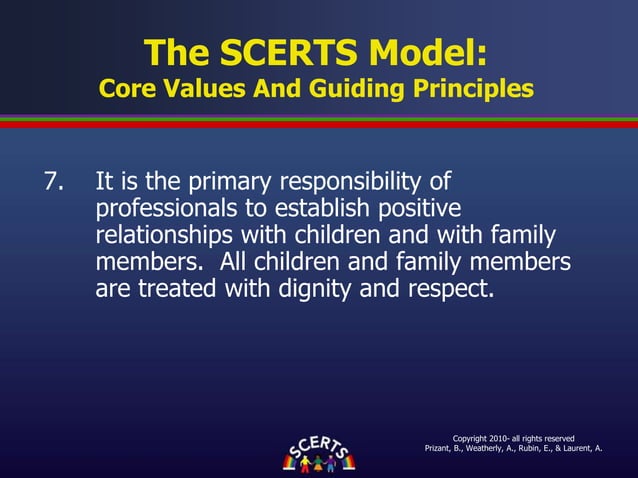 The SCERTS Model:
Core Values And Guiding Principles

7. It is the primary responsibility of professionals to establish positive relationships with children and with family members. All children and family members are treated with dignity and respect.

SCERTS

Copyright 2010- all rights reserved
Prizant, B., Weatherly, A., Rubin, E., & Laurent, A.